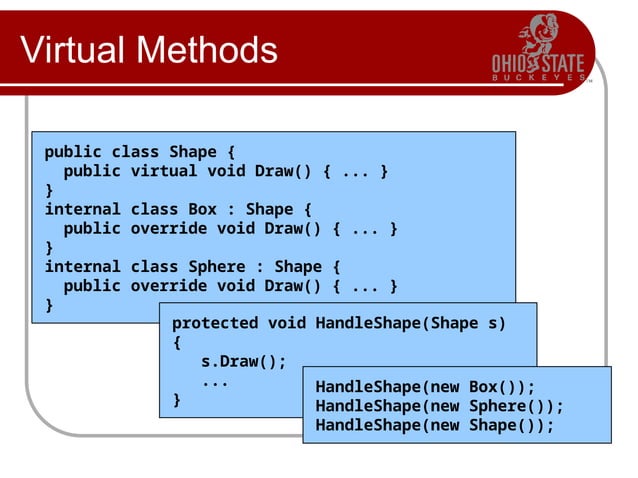 Virtual Methods

OHIO STATE
BUCKEYES

public class Shape {
  public virtual void Draw() { ... }
}
internal class Box : Shape {
  public override void Draw() { ... }
}
internal class Sphere : Shape {
  public override void Draw() { ... }
}

protected void HandleShape(Shape s)
{
   s.Draw();
   ...
}

HandleShape(new Box());
HandleShape(new Sphere());
HandleShape(new Shape());